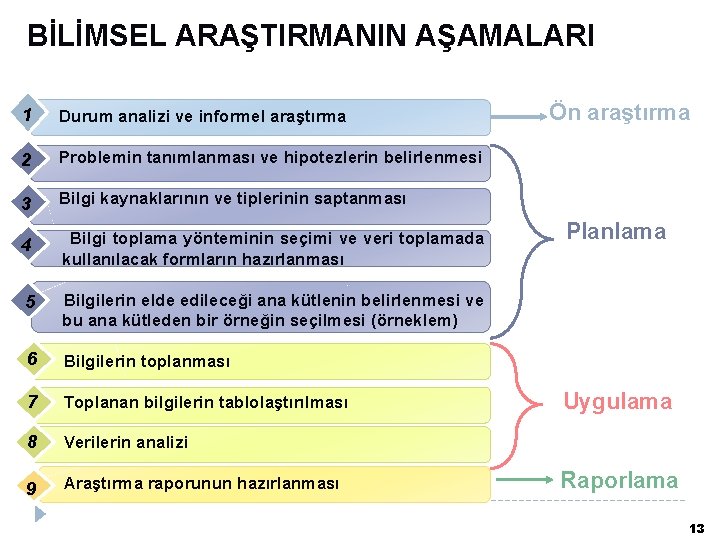 BİLİMSEL ARAŞTIRMANIN AŞAMALARI

1 Durum analizi ve informel araştırma

Ön araştırma

2 Problemin tanımlanması ve hipotezlerin belirlenmesi

3 Bilgi kaynaklarının ve tiplerinin saptanması

4 Bilgi toplama yönteminin seçimi ve veri toplamada kullanılacak formların hazırlanması

5 Bilgilerin elde edileceği ana kütlenin belirlenmesi ve bu ana kütleden bir örneğin seçilmesi (örneklem)

Planlama

6 Bilgilerin toplanması

7 Toplanan bilgilerin tablolaştırılması

8 Verilerin analizi

Uygulama

9 Araştırma raporunun hazırlanması

Raporlama

13